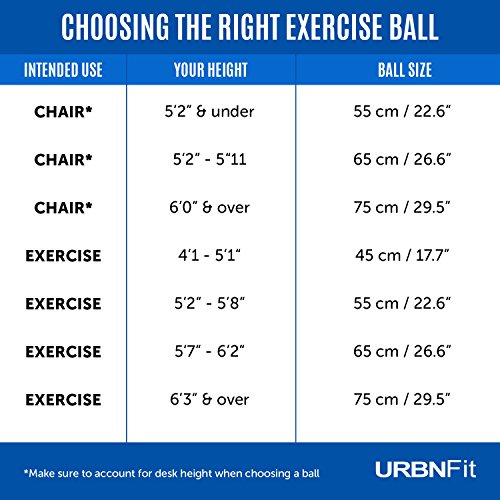 CHOOSING THE RIGHT EXERCISE BALL

| INTENDED USE | YOUR HEIGHT | BALL SIZE |
|---|---|---|
| CHAIR* | 5'2" & under | 55 cm / 22.6" |
| CHAIR* | 5'2" - 5"11 | 65 cm / 26.6" |
| CHAIR* | 6'0" & over | 75 cm / 29.5" |
| EXERCISE | 4'1 - 5'1" | 45 cm / 17.7" |
| EXERCISE | 5'2" - 5'8" | 55 cm / 22.6" |
| EXERCISE | 5'7" - 6'2" | 65 cm / 26.6" |
| EXERCISE | 6'3" & over | 75 cm / 29.5" |

*Make sure to account for desk height when choosing a ball

URBNFit